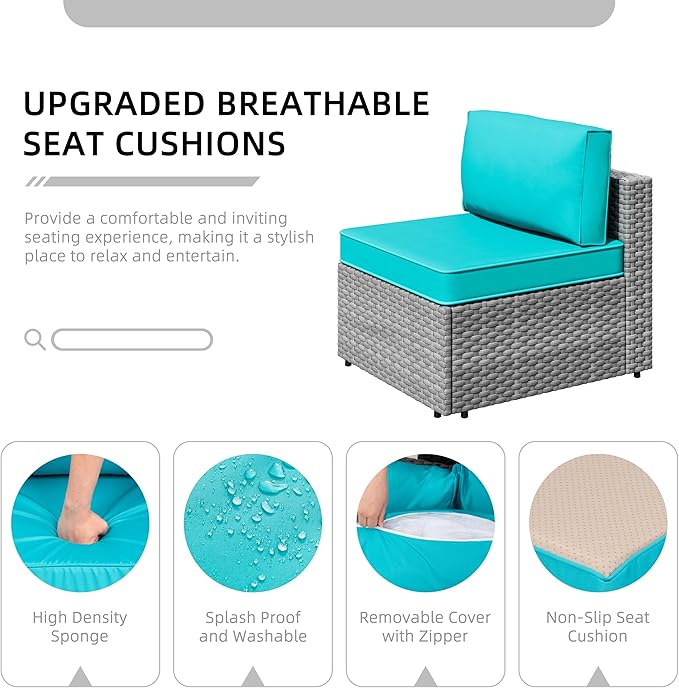 UPGRADED BREATHABLE SEAT CUSHIONS

Provide a comfortable and inviting seating experience, making it a stylish place to relax and entertain.

High Density Sponge

Splash Proof and Washable

Removable Cover with Zipper

Non-Slip Seat Cushion